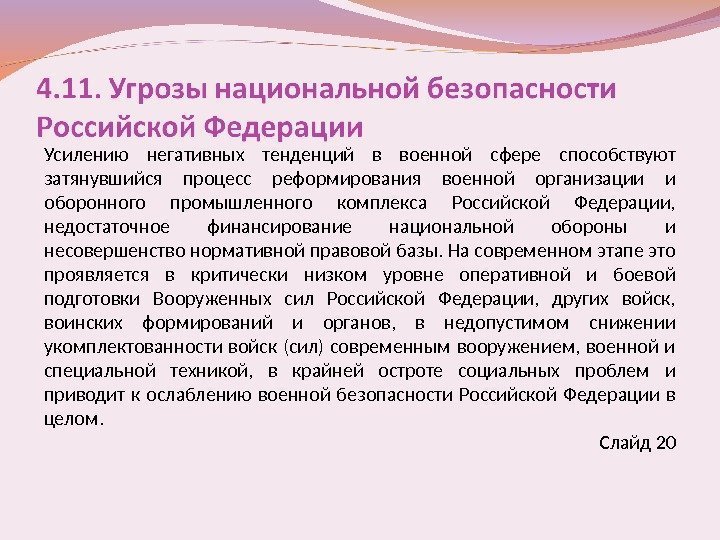 4.11. Угрозы национальной безопасности Российской Федерации

Усилению негативных тенденций в военной сфере способствуют затянувшийся процесс реформирования военной организации и оборонного промышленного комплекса Российской Федерации, недостаточное финансирование национальной обороны и несовершенство нормативной правовой базы. На современном этапе это проявляется в критически низком уровне оперативной и боевой подготовки Вооруженных сил Российской Федерации, других войск, воинских формирований и органов, в недопустимом снижении укомплектованности войск (сил) современным вооружением, военной и специальной техникой, в крайней остроте социальных проблем и приводит к ослаблению военной безопасности Российской Федерации в целом.

Слайд 20